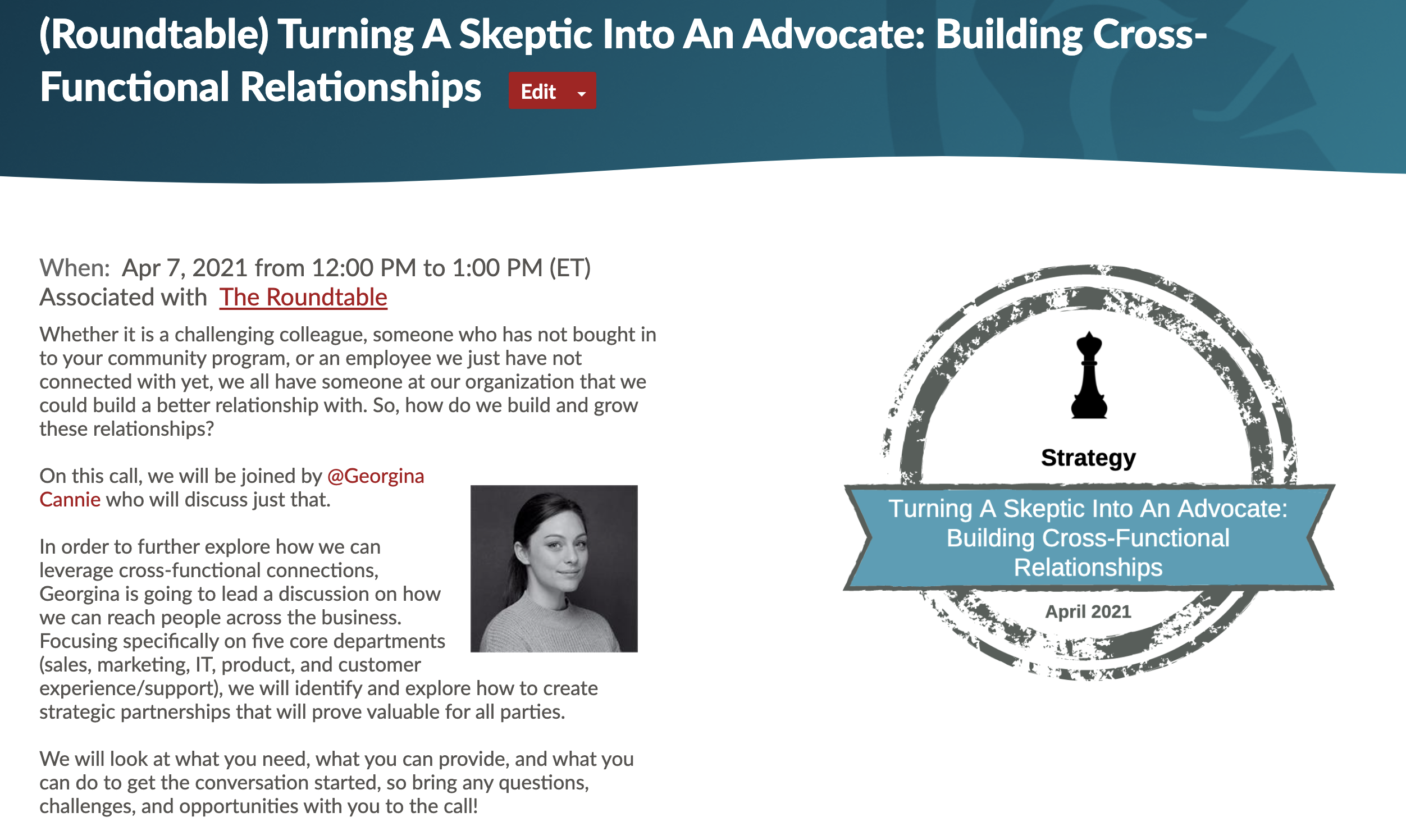 (Roundtable) Turning A Skeptic Into An Advocate: Building Cross-Functional Relationships Edit

When: Apr 7, 2021 from 12:00 PM to 1:00 PM (ET)
Associated with The Roundtable

Whether it is a challenging colleague, someone who has not bought in to your community program, or an employee we just have not connected with yet, we all have someone at our organization that we could build a better relationship with. So, how do we build and grow these relationships?

On this call, we will be joined by @Georgina Cannie who will discuss just that.

In order to further explore how we can leverage cross-functional connections, Georgina is going to lead a discussion on how we can reach people across the business. Focusing specifically on five core departments (sales, marketing, IT, product, and customer experience/support), we will identify and explore how to create strategic partnerships that will prove valuable for all parties.

We will look at what you need, what you can provide, and what you can do to get the conversation started, so bring any questions, challenges, and opportunities with you to the call!

Strategy

Turning A Skeptic Into An Advocate: Building Cross-Functional Relationships

April 2021